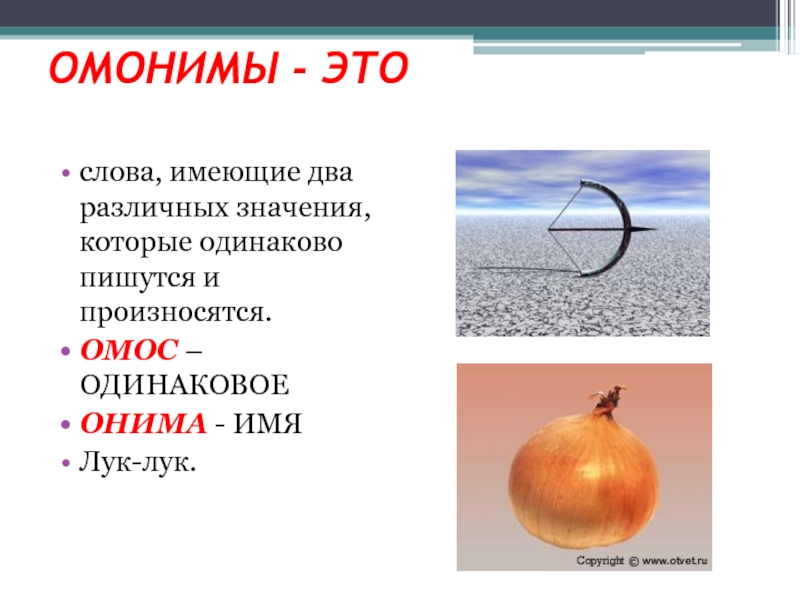 ОМОНИМЫ - ЭТО

• слова, имеющие два различных значения, которые одинаково пишутся и произносятся.
• ОМОС – ОДИНАКОВОЕ
• ОНИМА - ИМЯ
• Лук-лук.

Copyright © www.otvet.ru